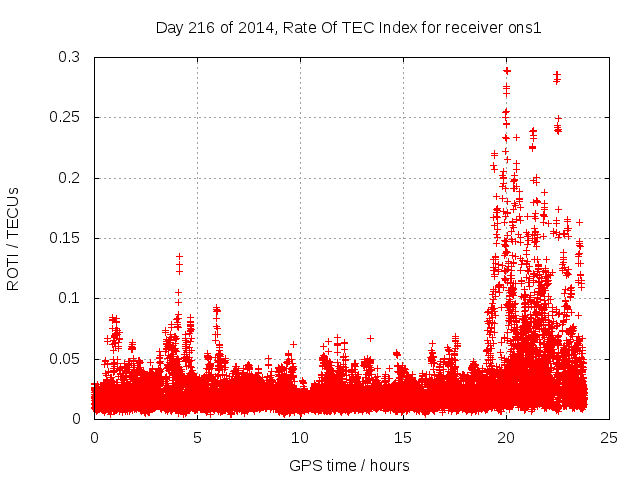 Day 216 of 2014, Rate Of TEC Index for receiver ons1

ROTI / TECUs

0.3
0.25
0.2
0.15
0.1
0.05
0

0
5
10
15
20
25

GPS time / hours